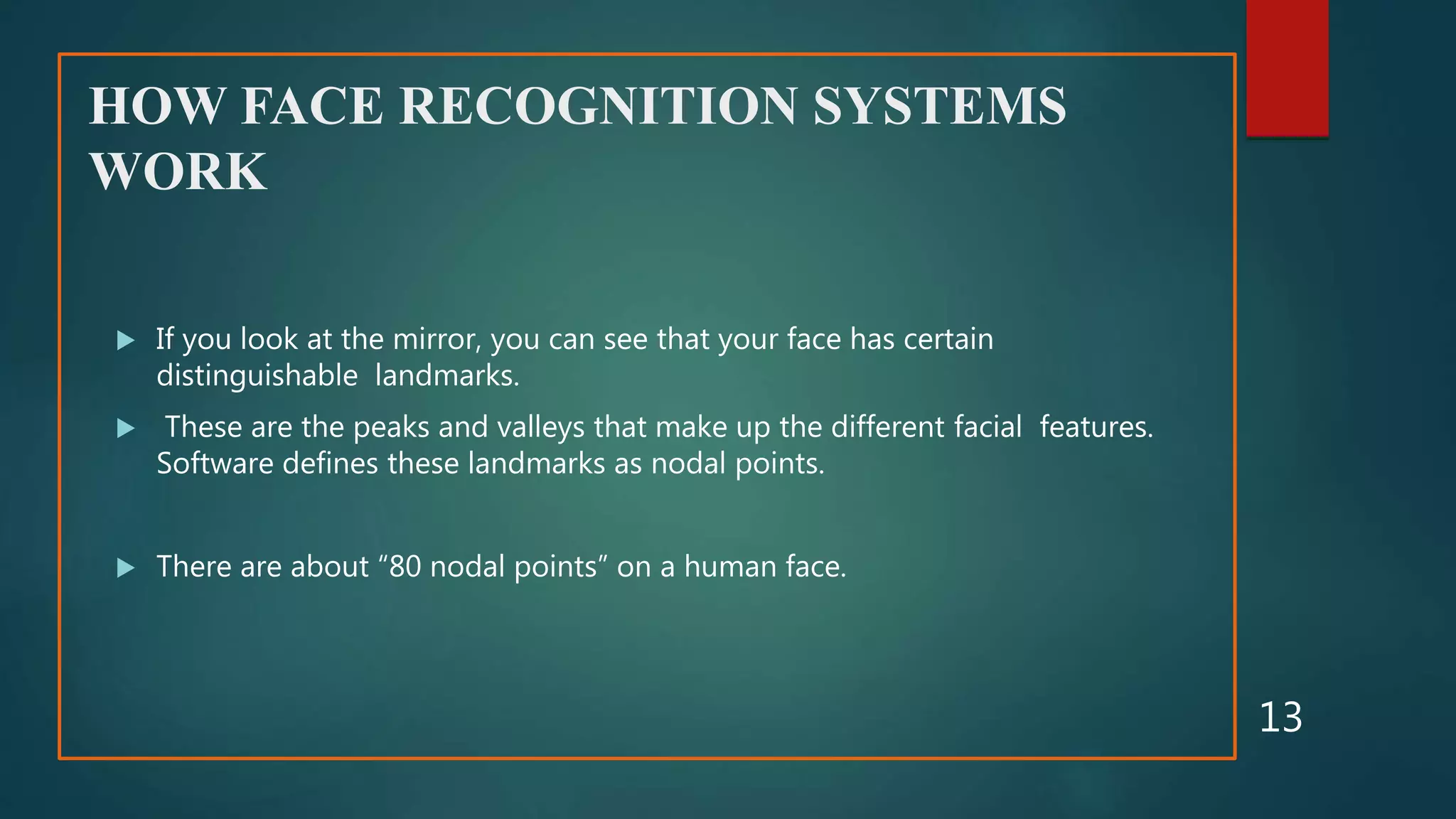 HOW FACE RECOGNITION SYSTEMS WORK

▶ If you look at the mirror, you can see that your face has certain distinguishable landmarks.

▶ These are the peaks and valleys that make up the different facial features. Software defines these landmarks as nodal points.

▶ There are about “80 nodal points” on a human face.

13